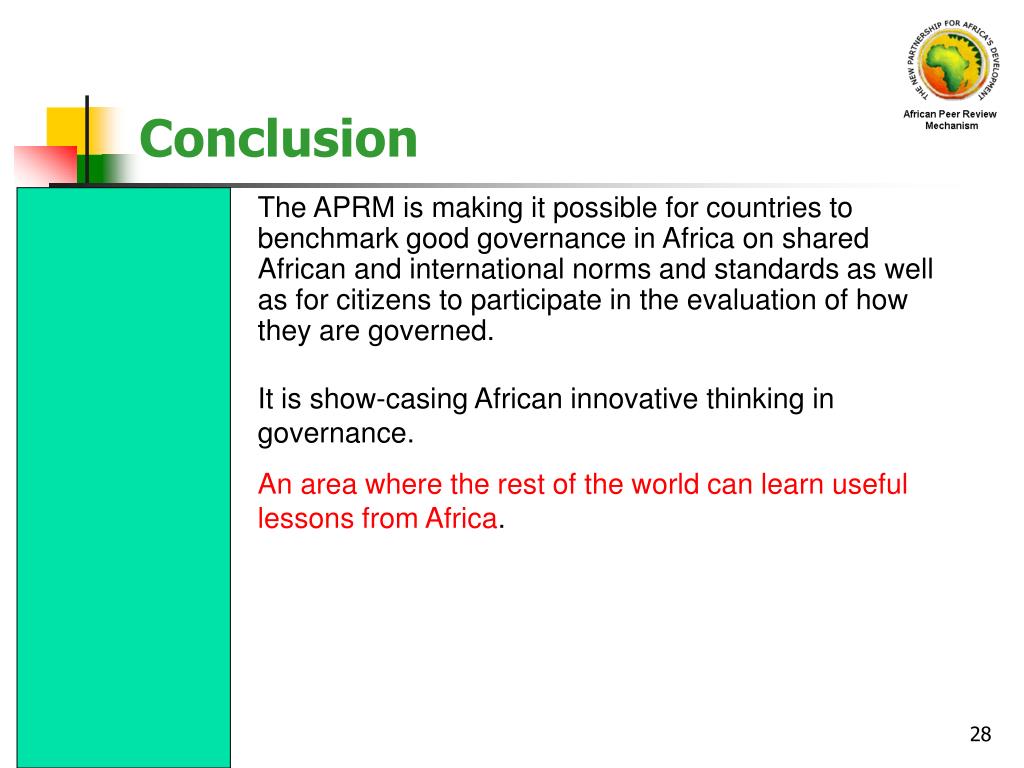 THE NEW PARTNERSHIP FOR AFRICA'S DEVELOPMENT

African Peer Review Mechanism

Conclusion

The APRM is making it possible for countries to benchmark good governance in Africa on shared African and international norms and standards as well as for citizens to participate in the evaluation of how they are governed.

It is show-casing African innovative thinking in governance.

An area where the rest of the world can learn useful lessons from Africa.

28